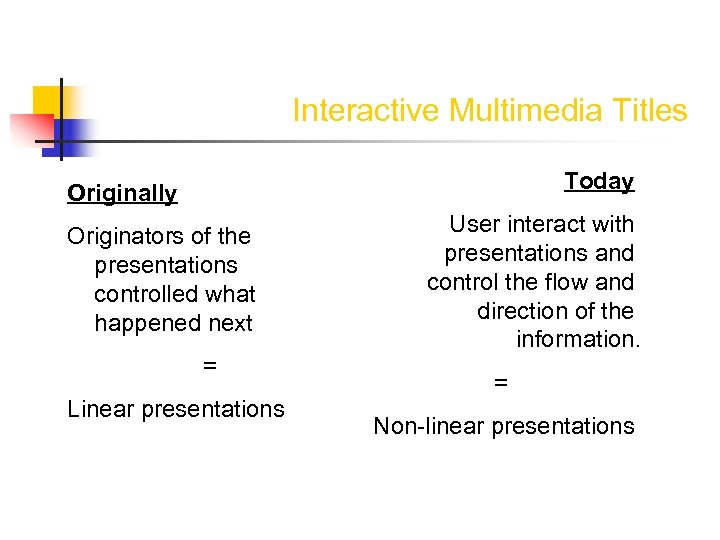 Interactive Multimedia Titles

Originally

Originators of the presentations controlled what happened next

=

Linear presentations

Today

User interact with presentations and control the flow and direction of the information.

=

Non-linear presentations